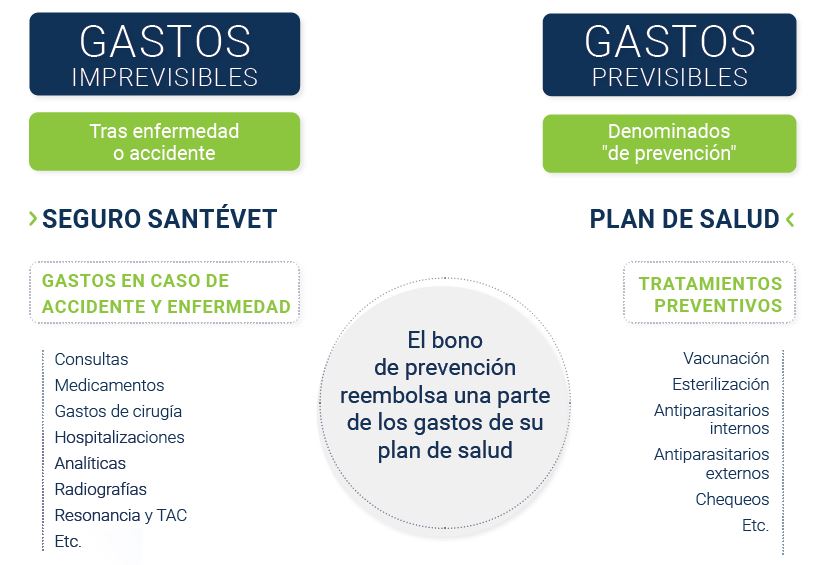 GASTOS
IMPREVISIBLES

Tras enfermedad o accidente

› SEGURO SANTÉVET

GASTOS EN CASO DE ACCIDENTE Y ENFERMEDAD

Consultas
Medicamentos
Gastos de cirugía
Hospitalizaciones
Analíticas
Radiografías
Resonancia y TAC
Etc.

El bono de prevención reembolsa una parte de los gastos de su plan de salud

GASTOS
PREVISIBLES

Denominados "de prevención"

PLAN DE SALUD ‹

TRATAMIENTOS PREVENTIVOS

Vacunación
Esterilización
Antiparasitarios internos
Antiparasitarios externos
Chequeos
Etc.